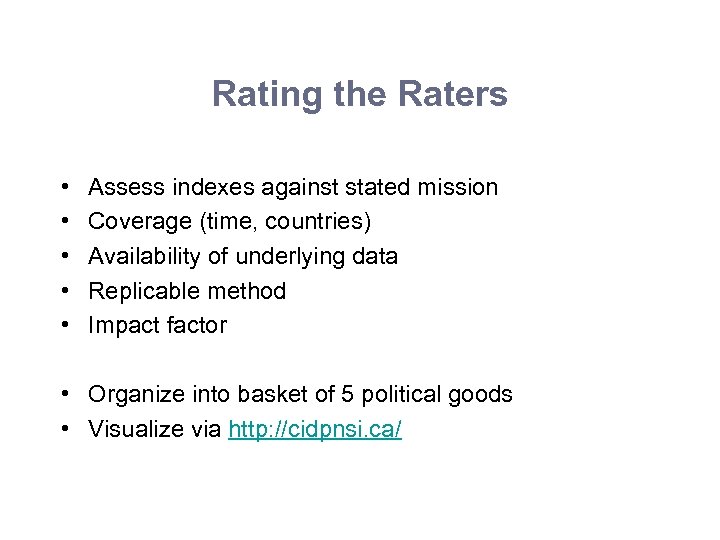 Rating the Raters

• Assess indexes against stated mission
• Coverage (time, countries)
• Availability of underlying data
• Replicable method
• Impact factor

• Organize into basket of 5 political goods
• Visualize via http://cidpnsi.ca/